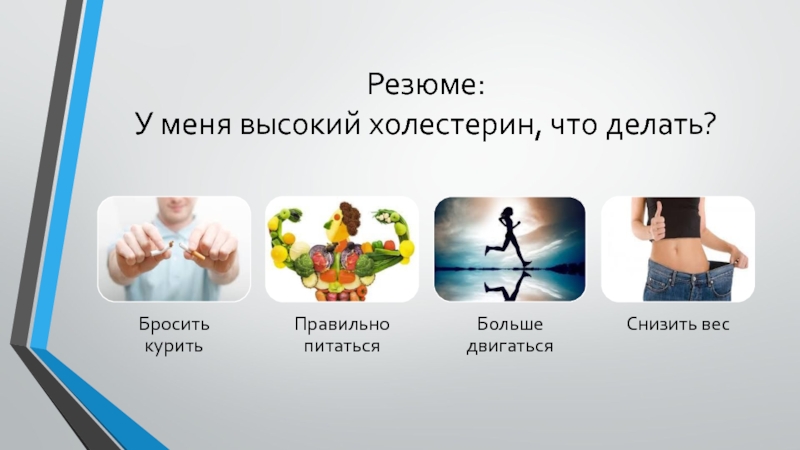 Резюме:
У меня высокий холестерин, что делать?

Бросить курить

Правильно питаться

Больше двигаться

Снизить вес